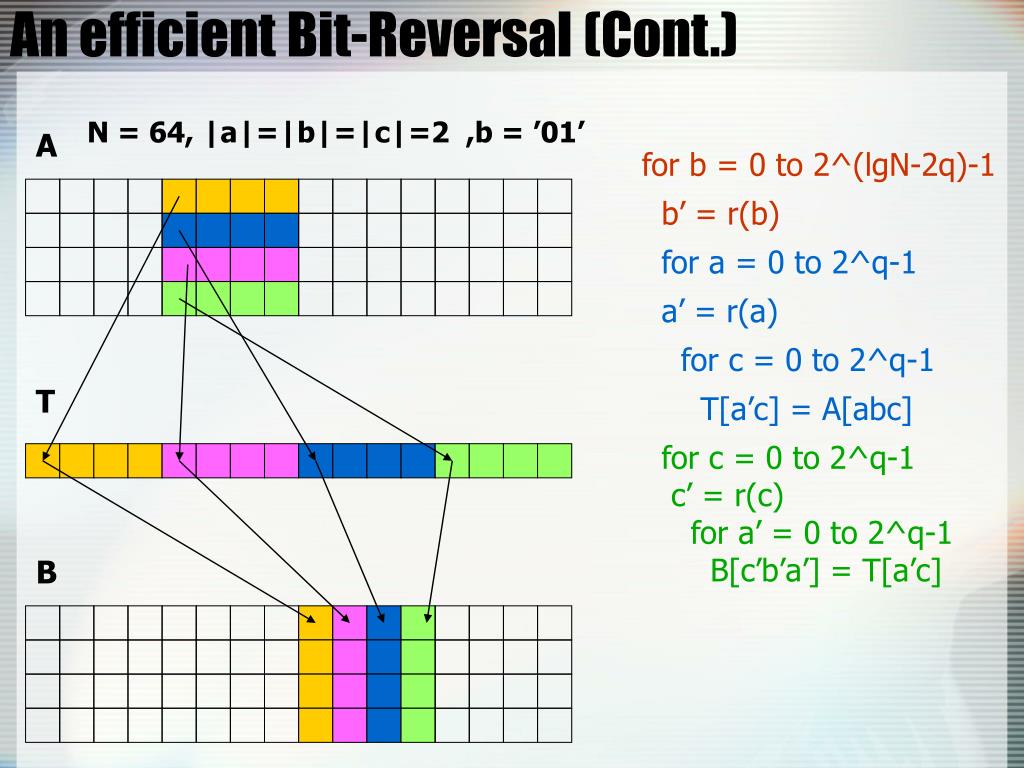 An efficient Bit-Reversal (Cont.)

A

N = 64, |a|=|b|=|c|=2 ,b = ’01’

T

B

for b = 0 to 2^(lgN-2q)-1
b’ = r(b)
for a = 0 to 2^q-1
a’ = r(a)
for c = 0 to 2^q-1
T[a’c] = A[abc]
for c = 0 to 2^q-1
c’ = r(c)
for a’ = 0 to 2^q-1
B[c’b’a’] = T[a’c]